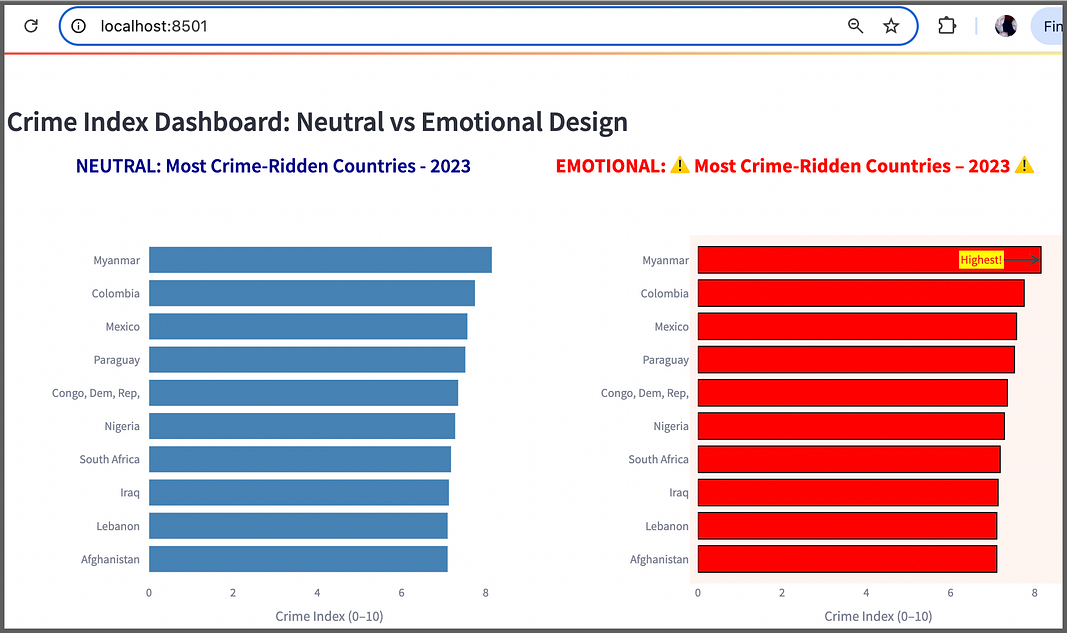 localhost:8501

Fin

Crime Index Dashboard: Neutral vs Emotional Design

NEUTRAL: Most Crime-Ridden Countries - 2023

Myanmar
Colombia
Mexico
Paraguay
Congo, Dem, Rep,
Nigeria
South Africa
Iraq
Lebanon
Afghanistan

0 2 4 6 8

Crime Index (0–10)

EMOTIONAL: ⚠️ Most Crime-Ridden Countries – 2023 ⚠️

Highest!

Myanmar
Colombia
Mexico
Paraguay
Congo, Dem, Rep,
Nigeria
South Africa
Iraq
Lebanon
Afghanistan

0 2 4 6 8

Crime Index (0–10)